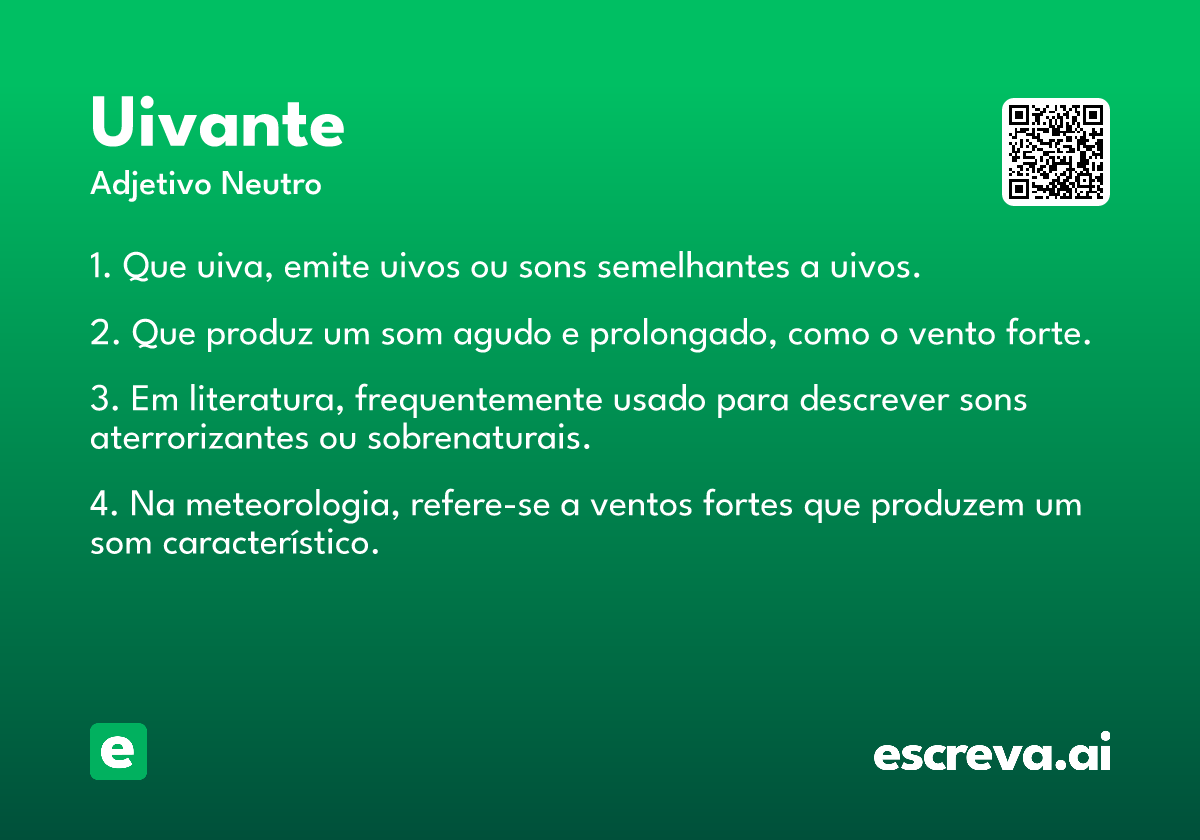 Uivante
Adjetivo Neutro

1. Que uiva, emite uivos ou sons semelhantes a uivos.

2. Que produz um som agudo e prolongado, como o vento forte.

3. Em literatura, frequentemente usado para descrever sons aterrorizantes ou sobrenaturais.

4. Na meteorologia, refere-se a ventos fortes que produzem um som característico.

e

escreva.ai